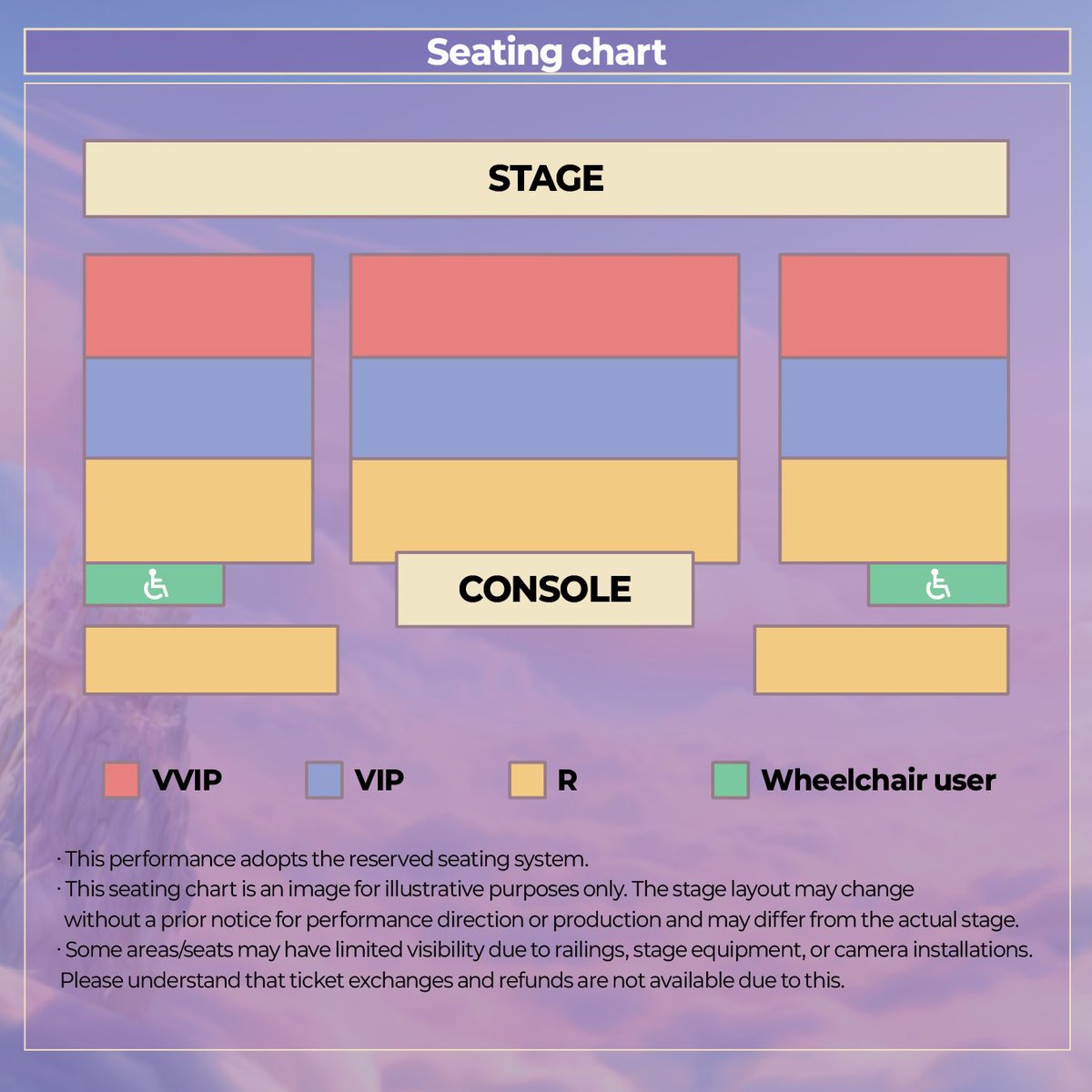 Seating chart

STAGE

CONSOLE

VVIP VIP R Wheelchair user

· This performance adopts the reserved seating system.
· This seating chart is an image for illustrative purposes only. The stage layout may change without a prior notice for performance direction or production and may differ from the actual stage.
· Some areas/seats may have limited visibility due to railings, stage equipment, or camera installations. Please understand that ticket exchanges and refunds are not available due to this.